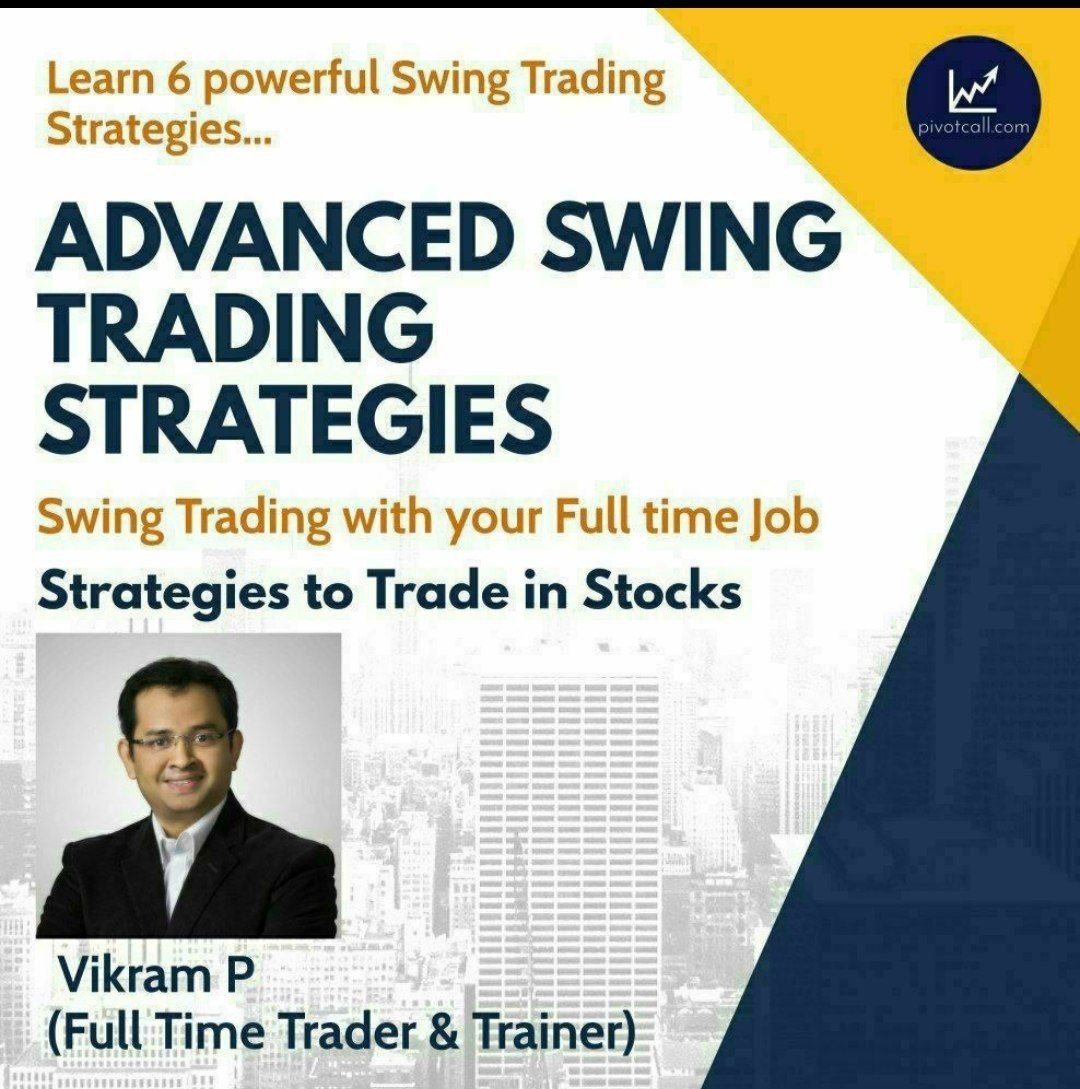 Learn 6 powerful Swing Trading Strategies...

pivotcall.com

ADVANCED SWING TRADING STRATEGIES

Swing Trading with your Full time Job

Strategies to Trade in Stocks

Vikram P
(Full Time Trader & Trainer)